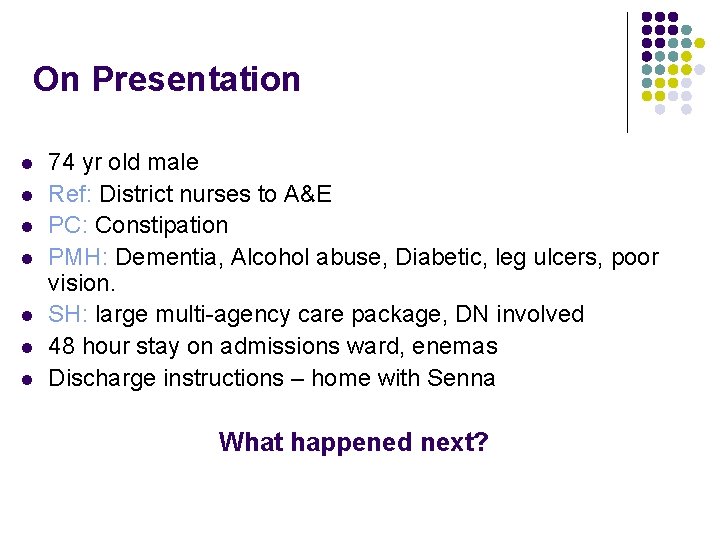 On Presentation

- 74 yr old male
- Ref: District nurses to A&E
- PC: Constipation
- PMH: Dementia, Alcohol abuse, Diabetic, leg ulcers, poor vision.
- SH: large multi-agency care package, DN involved
- 48 hour stay on admissions ward, enemas
- Discharge instructions – home with Senna

What happened next?